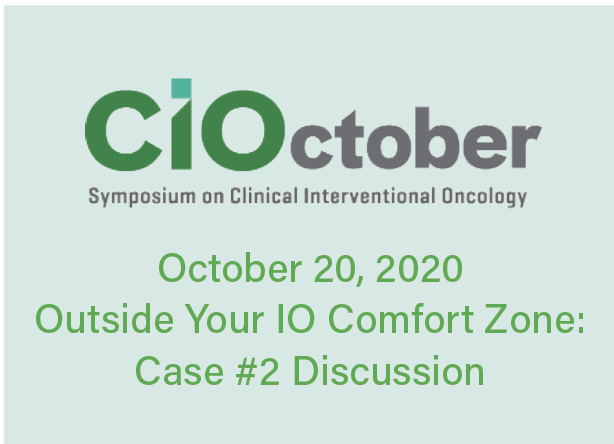 CIOctober
Symposium on Clinical Interventional Oncology

October 20, 2020
Outside Your IO Comfort Zone:
Case #2 Discussion